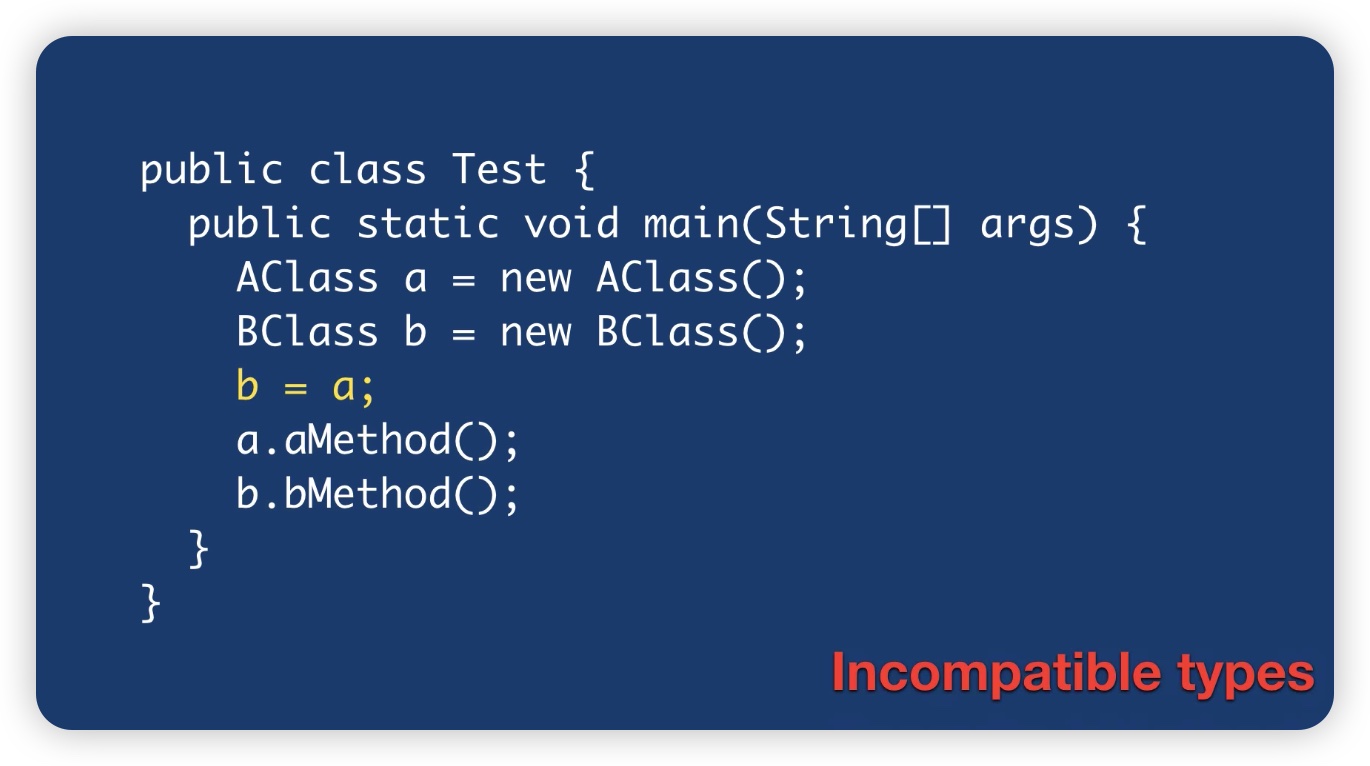 public class Test {
  public static void main(String[] args) {
    AClass a = new AClass();
    BClass b = new BClass();
    b = a;
    a.aMethod();
    b.bMethod();
  }
}

Incompatible types